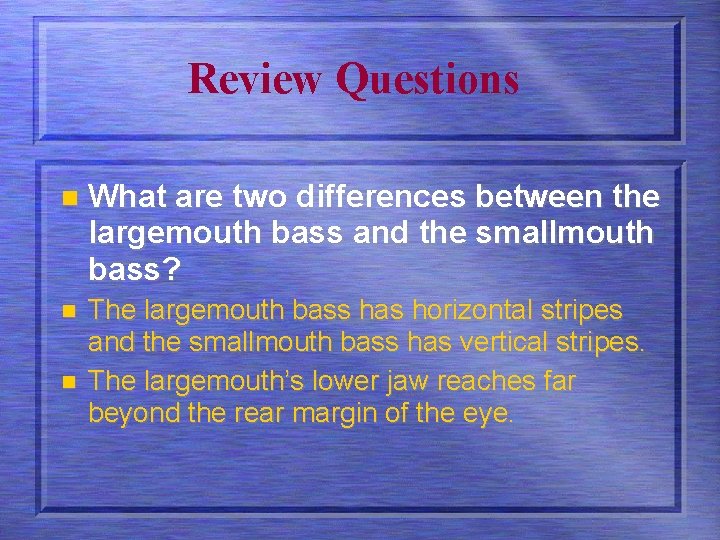 Review Questions

What are two differences between the largemouth bass and the smallmouth bass?

The largemouth bass has horizontal stripes and the smallmouth bass has vertical stripes.

The largemouth's lower jaw reaches far beyond the rear margin of the eye.